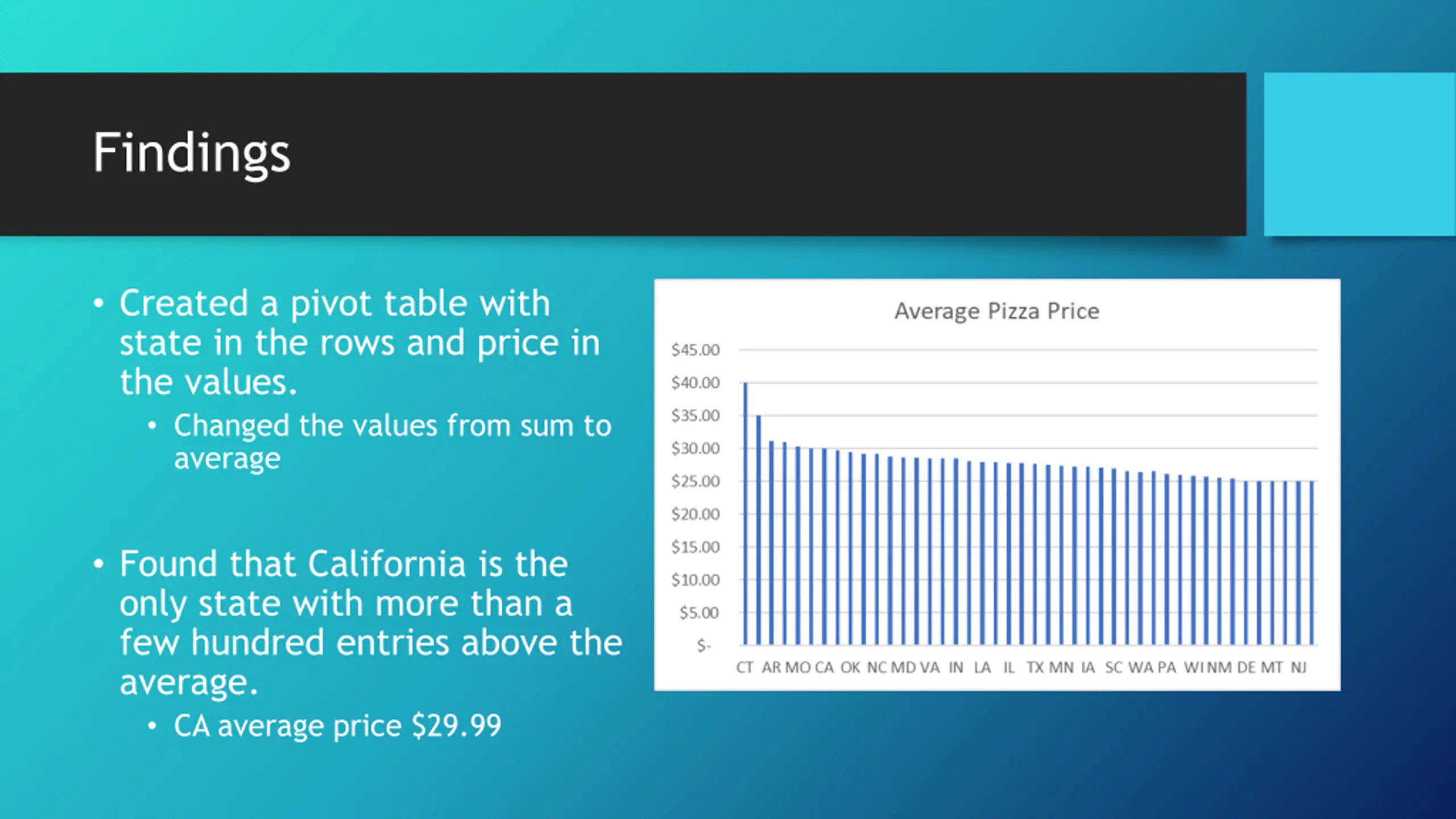 Findings

• Created a pivot table with state in the rows and price in the values.
 • Changed the values from sum to average

• Found that California is the only state with more than a few hundred entries above the average.
 • CA average price $29.99

Average Pizza Price

$45.00
$40.00
$35.00
$30.00
$25.00
$20.00
$15.00
$10.00
$5.00
$-

CT AR MO CA OK NC MD VA IN LA IL TX MN IA SC WA PA WI NM DE MT NJ